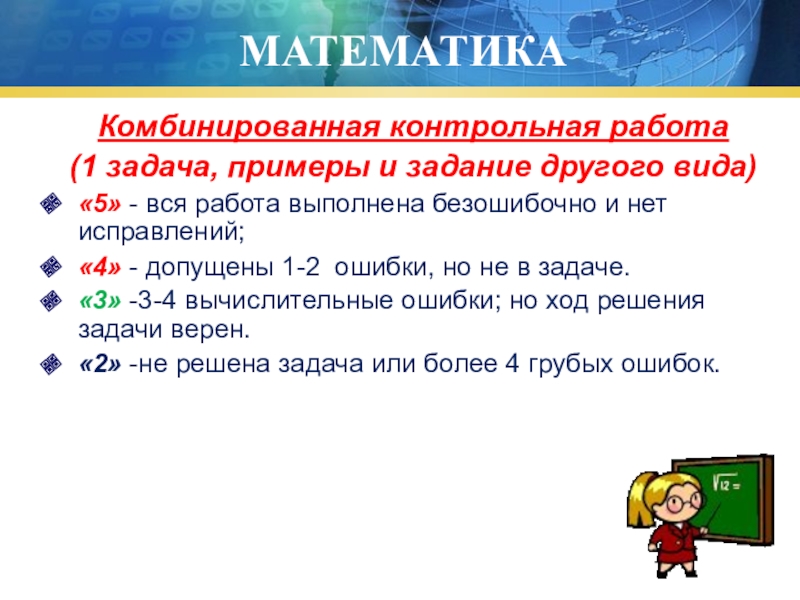 МАТЕМАТИКА

Комбинированная контрольная работа
(1 задача, примеры и задание другого вида)

«5» - вся работа выполнена безошибочно и нет исправлений;

«4» - допущены 1-2 ошибки, но не в задаче.

«3» -3-4 вычислительные ошибки; но ход решения задачи верен.

«2» -не решена задача или более 4 грубых ошибок.

$\sqrt{12}=$